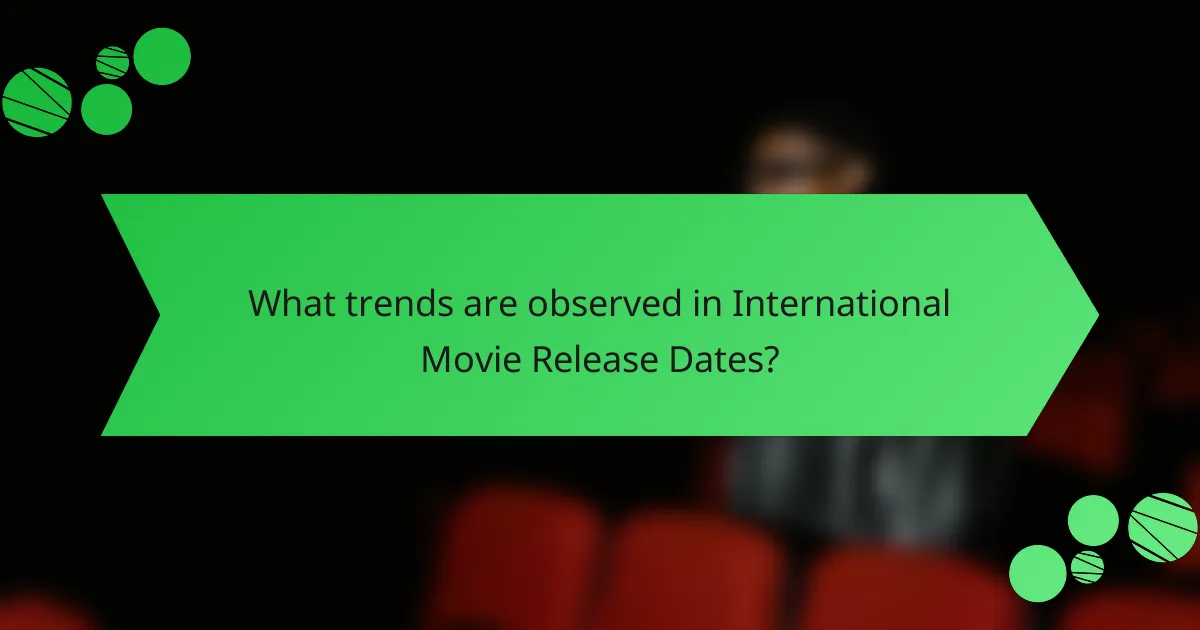 What trends are observed in International Movie Release Dates?